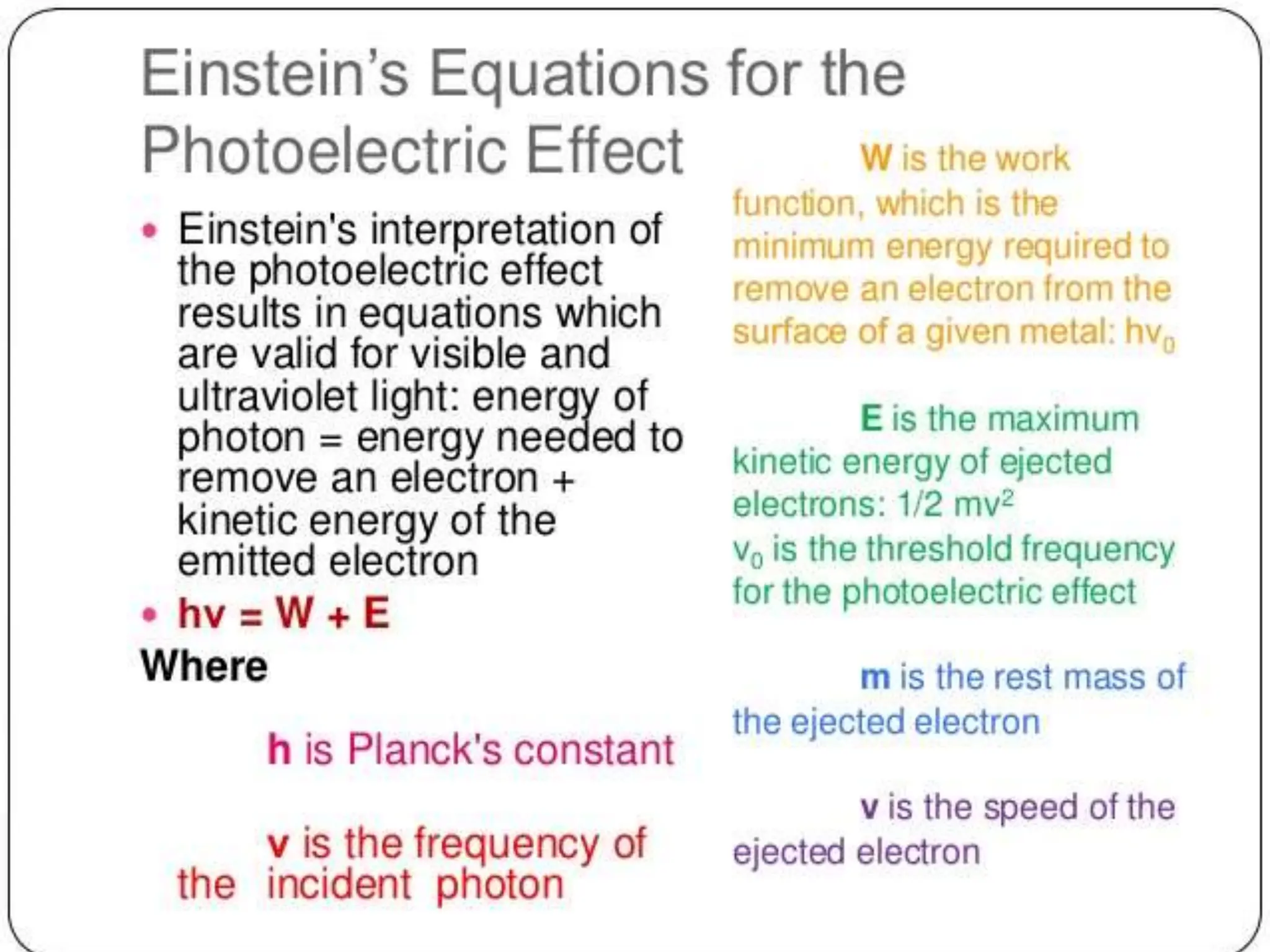 Einstein's Equations for the Photoelectric Effect

• Einstein's interpretation of the photoelectric effect results in equations which are valid for visible and ultraviolet light: energy of photon = energy needed to remove an electron + kinetic energy of the emitted electron

• hv = W + E

Where

h is Planck's constant

v is the frequency of the incident photon

W is the work function, which is the minimum energy required to remove an electron from the surface of a given metal: $hv_0$

E is the maximum kinetic energy of ejected electrons: $1/2\ mv^2$

$v_0$ is the threshold frequency for the photoelectric effect

m is the rest mass of the ejected electron

v is the speed of the ejected electron